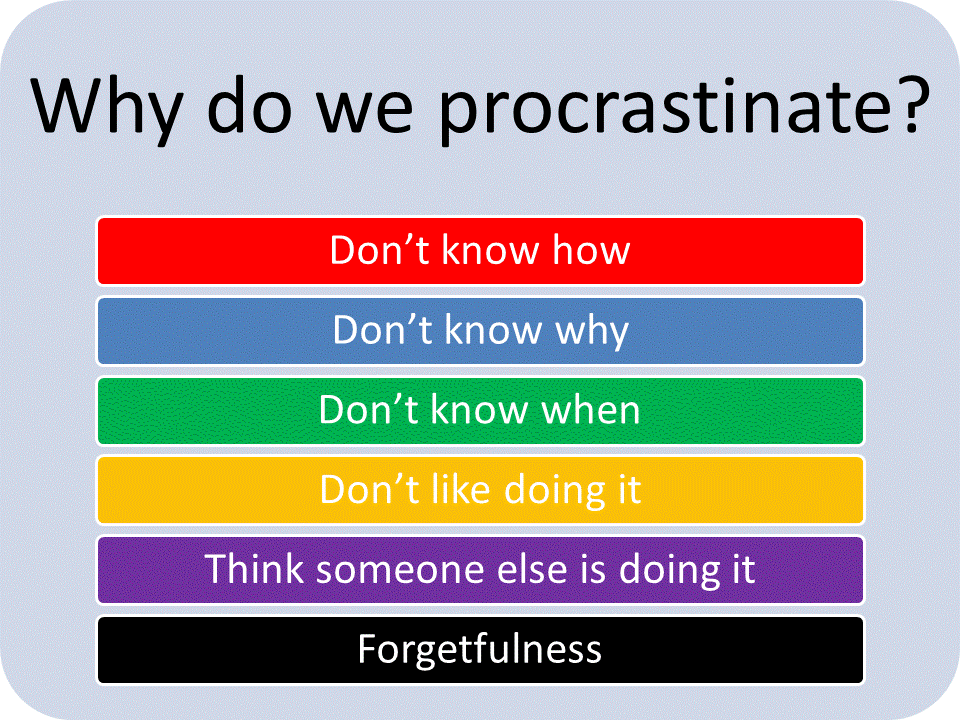 Why do we procrastinate?

Don’t know how

Don’t know why

Don’t know when

Don’t like doing it

Think someone else is doing it

Forgetfulness